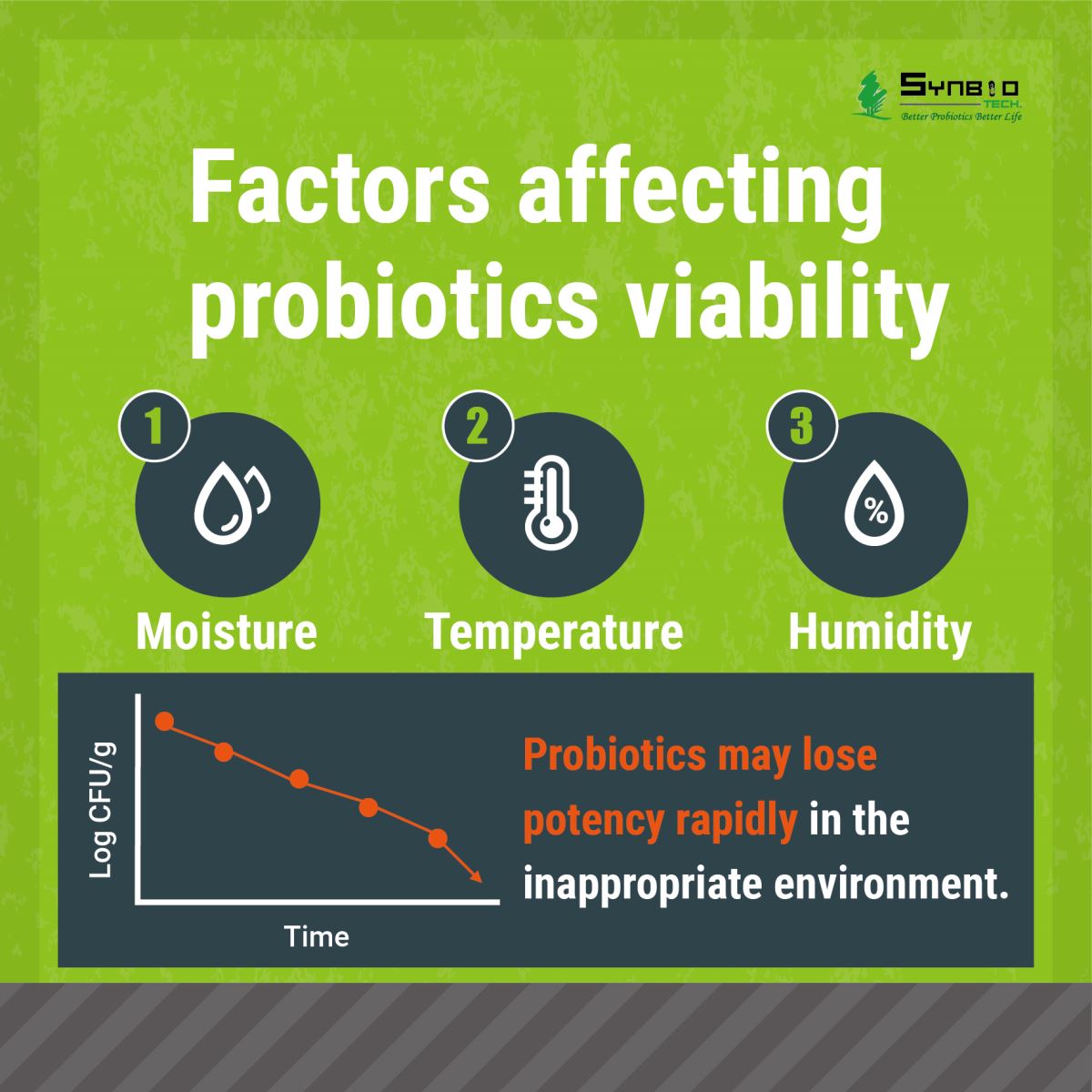 SYNBIO TECH. Better Probiotics Better Life

Factors affecting probiotics viability

1
Moisture

2
Temperature

3
%
Humidity

Log CFU/g

Time

Probiotics may lose potency rapidly in the inappropriate environment.